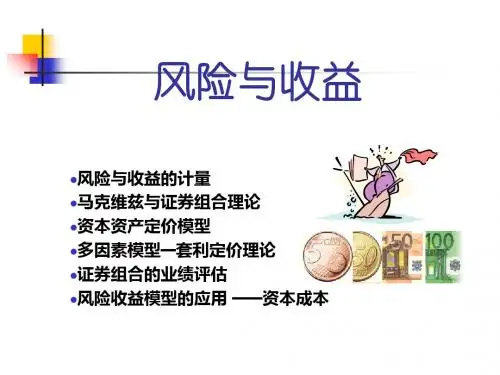 风险与收益

•风险与收益的计量
•马克维兹与证券组合理论
•资本资产定价模型
•多因素模型—套利定价理论
•证券组合的业绩评估
•风险收益模型的应用 ——资本成本

5
50
50
100